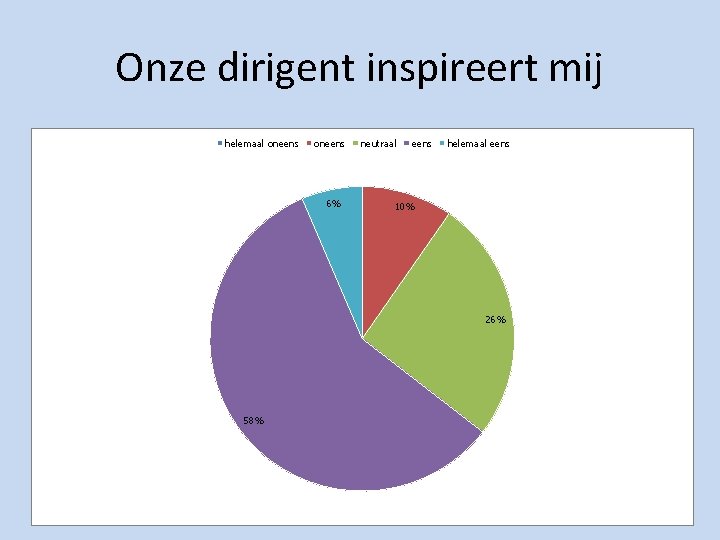 Onze dirigent inspireert mij

helemaal oneens oneens neutraal eens helemaal eens

6%
10%
26%
58%